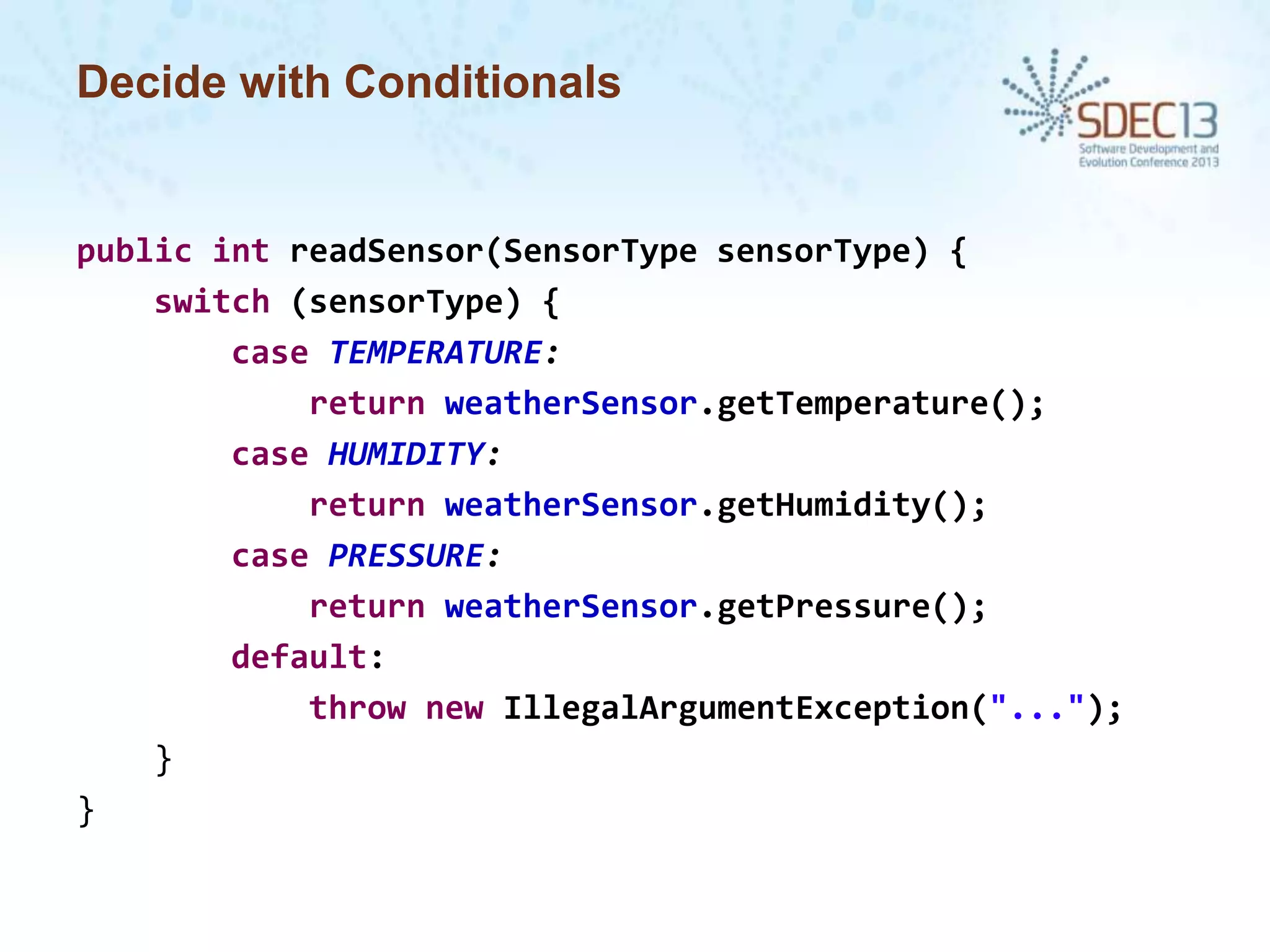 Decide with Conditionals

SDEC13
Software Development and Evolution Conference 2013

public int readSensor(SensorType sensorType) {
    switch (sensorType) {
        case TEMPERATURE:
            return weatherSensor.getTemperature();
        case HUMIDITY:
            return weatherSensor.getHumidity();
        case PRESSURE:
            return weatherSensor.getPressure();
        default:
            throw new IllegalArgumentException("...");
    }
}